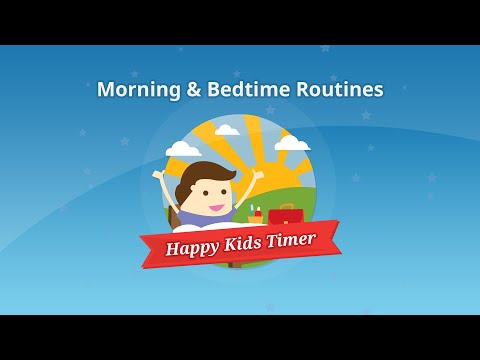 Morning & Bedtime Routines

Happy Kids Timer